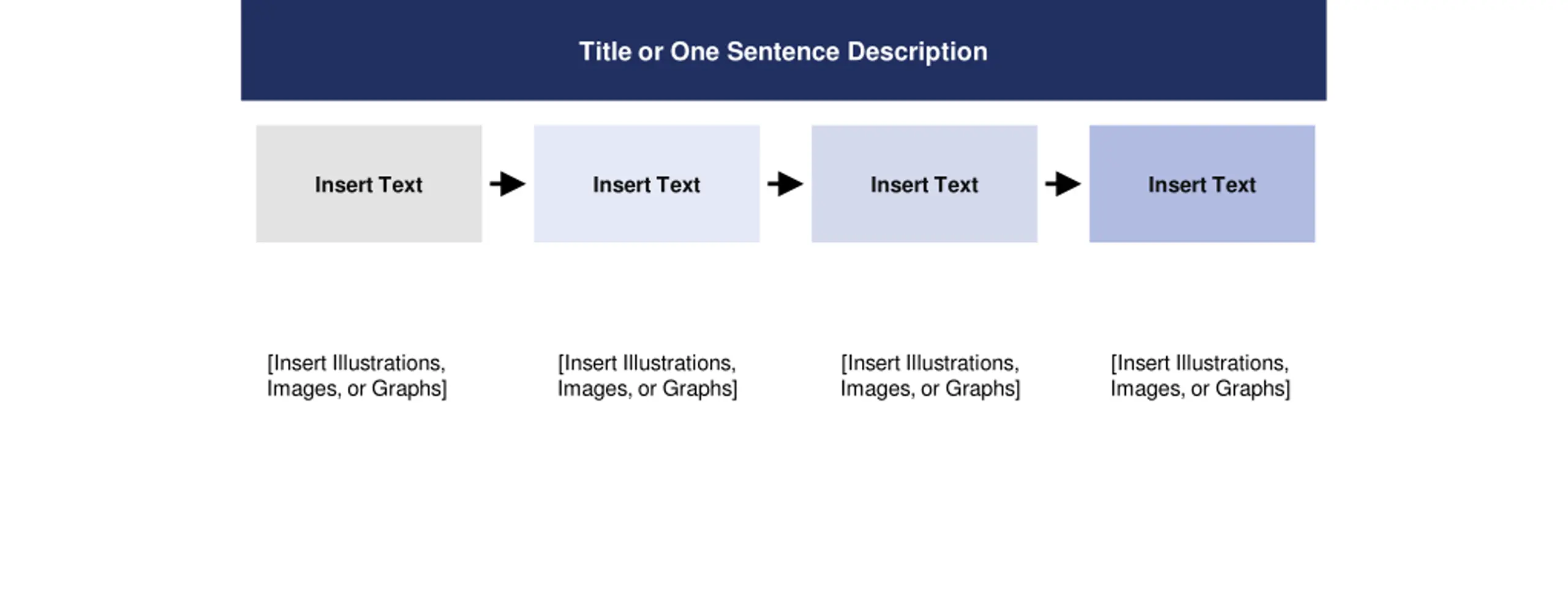 Title or One Sentence Description

Insert Text

Insert Text

Insert Text

Insert Text

[Insert Illustrations, Images, or Graphs]

[Insert Illustrations, Images, or Graphs]

[Insert Illustrations, Images, or Graphs]

[Insert Illustrations, Images, or Graphs]